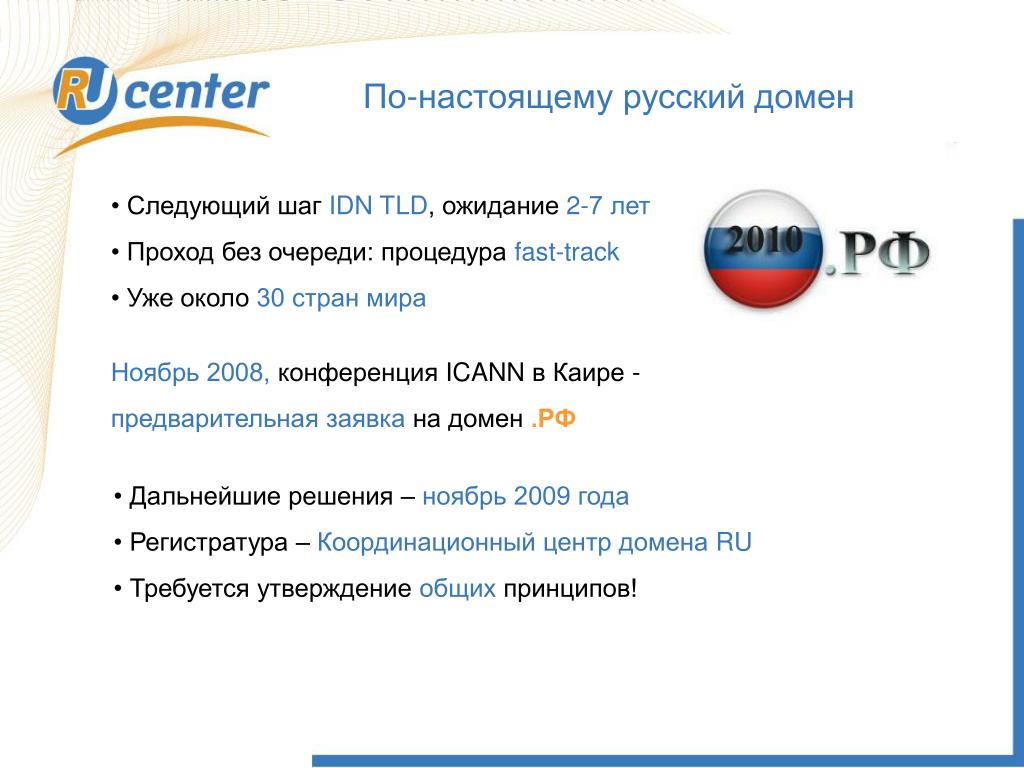 RU center

По-настоящему русский домен

• Следующий шаг IDN TLD, ожидание 2-7 лет

• Проход без очереди: процедура fast-track

• Уже около 30 стран мира

2010 .РФ

Ноябрь 2008, конференция ICANN в Каире - предварительная заявка на домен .РФ

• Дальнейшие решения – ноябрь 2009 года

• Регистратура – Координационный центр домена RU

• Требуется утверждение общих принципов!